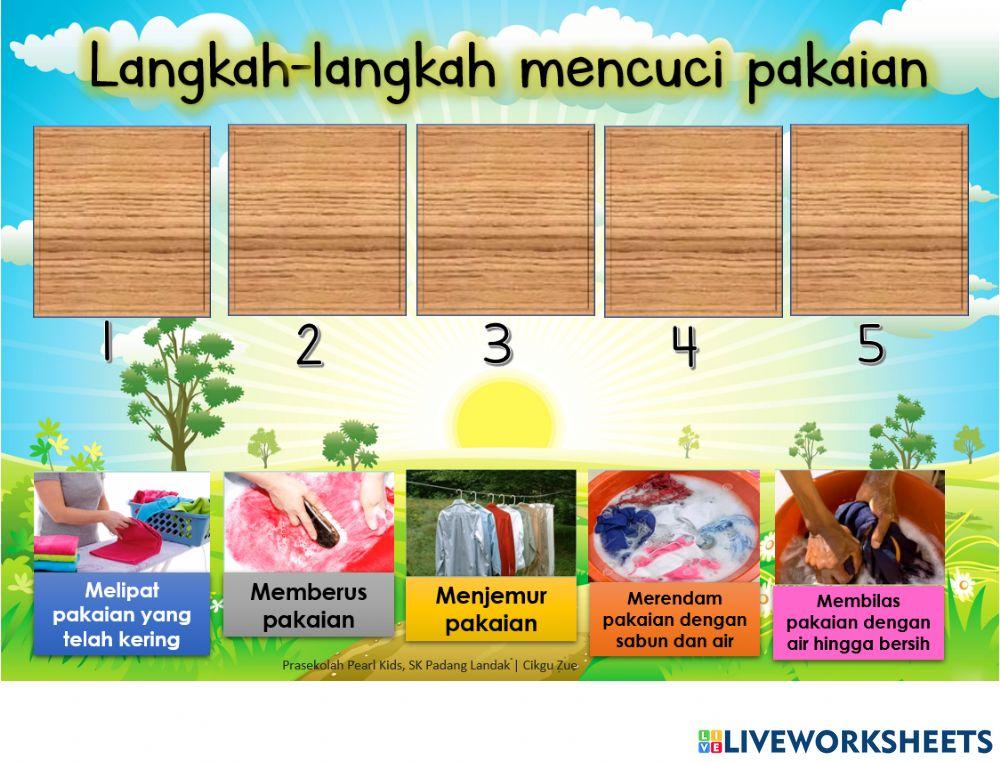 Langkah-langkah mencuci pakaian

1

2

3

4

5

Melipat pakaian yang telah kering

Memberus pakaian

Menjemur pakaian

Merendam pakaian dengan sabun dan air

Membilas pakaian dengan air hingga bersih

Prasekolah Pearl Kids, SK Padang Landak | Cikgu Zue

LIVEWORKSHEETS